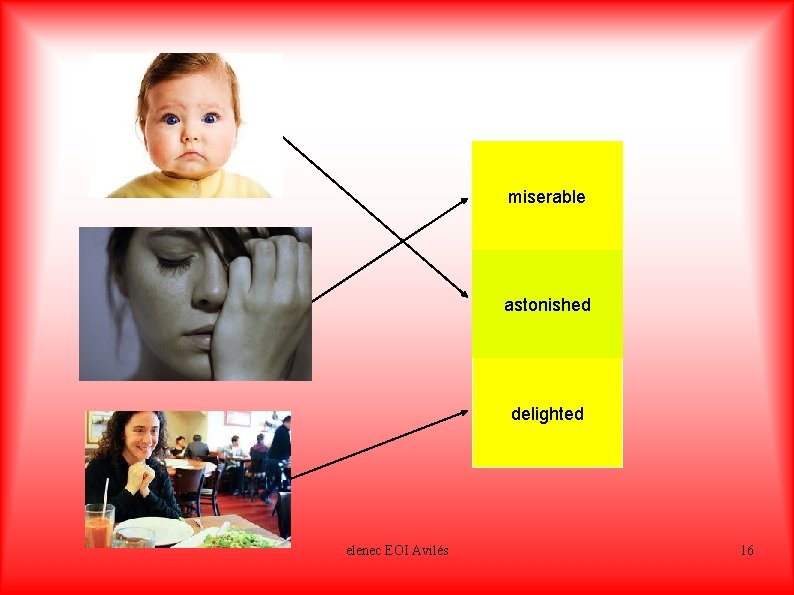 miserable

astonished

delighted

elenec EOI Avilés

16